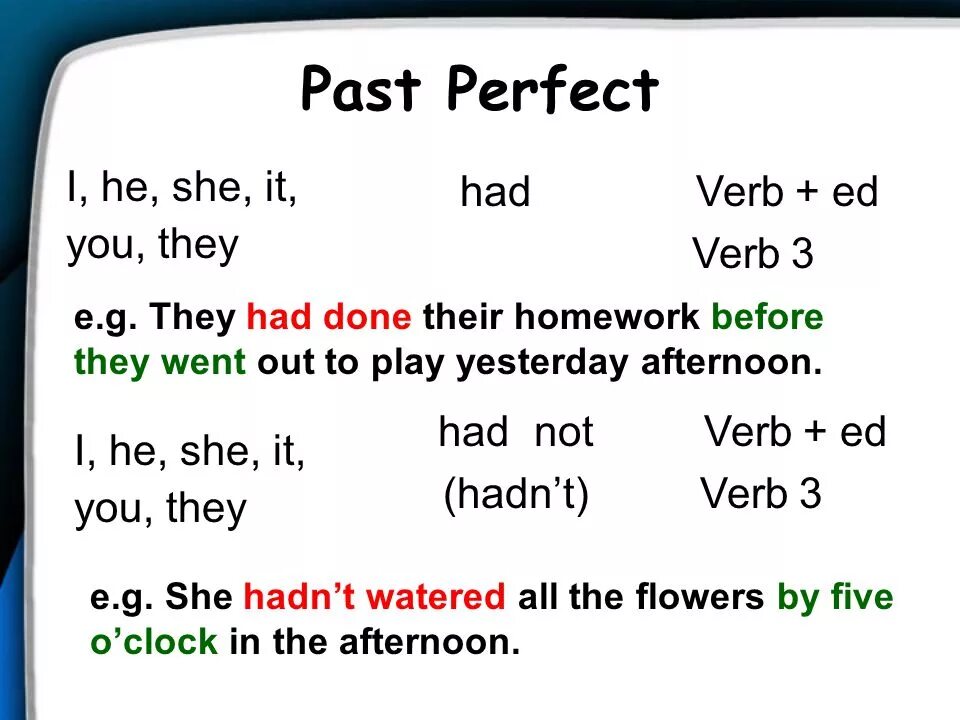 Past Perfect

I, he, she, it, you, they

had

Verb + ed
Verb 3

e.g. They had done their homework before they went out to play yesterday afternoon.

I, he, she, it, you, they

had not
(hadn't)

Verb + ed
Verb 3

e.g. She hadn't watered all the flowers by five o'clock in the afternoon.